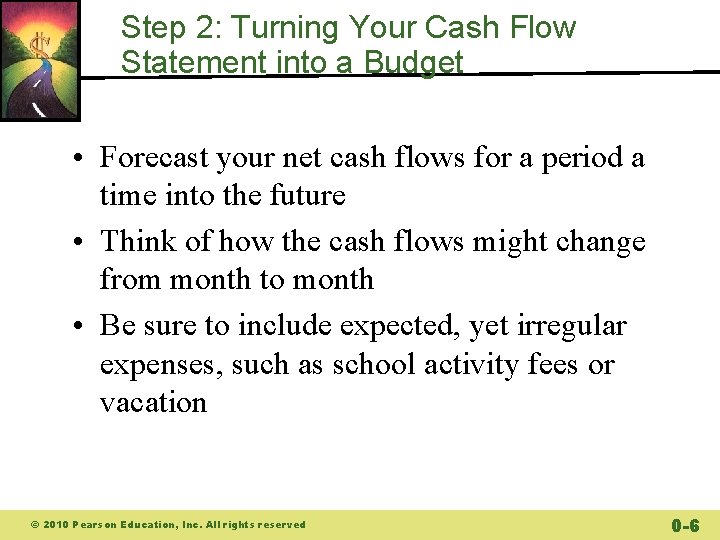 Step 2: Turning Your Cash Flow Statement into a Budget

• Forecast your net cash flows for a period a time into the future

• Think of how the cash flows might change from month to month

• Be sure to include expected, yet irregular expenses, such as school activity fees or vacation

© 2010 Pearson Education, Inc. All rights reserved

0-6